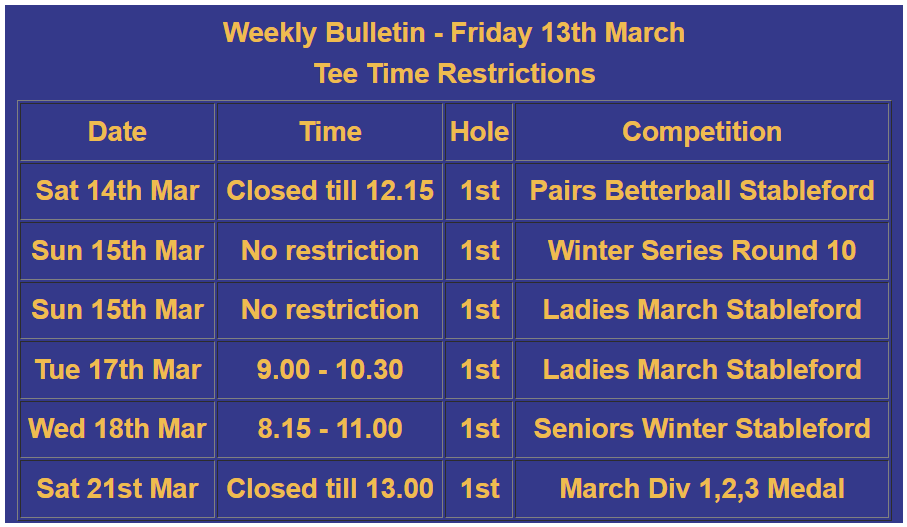 Weekly Bulletin - Friday 13th March
Tee Time Restrictions

| Date | Time | Hole | Competition |
|---|---|---|---|
| Sat 14th Mar | Closed till 12.15 | 1st | Pairs Betterball Stableford |
| Sun 15th Mar | No restriction | 1st | Winter Series Round 10 |
| Sun 15th Mar | No restriction | 1st | Ladies March Stableford |
| Tue 17th Mar | 9.00 - 10.30 | 1st | Ladies March Stableford |
| Wed 18th Mar | 8.15 - 11.00 | 1st | Seniors Winter Stableford |
| Sat 21st Mar | Closed till 13.00 | 1st | March Div 1,2,3 Medal |